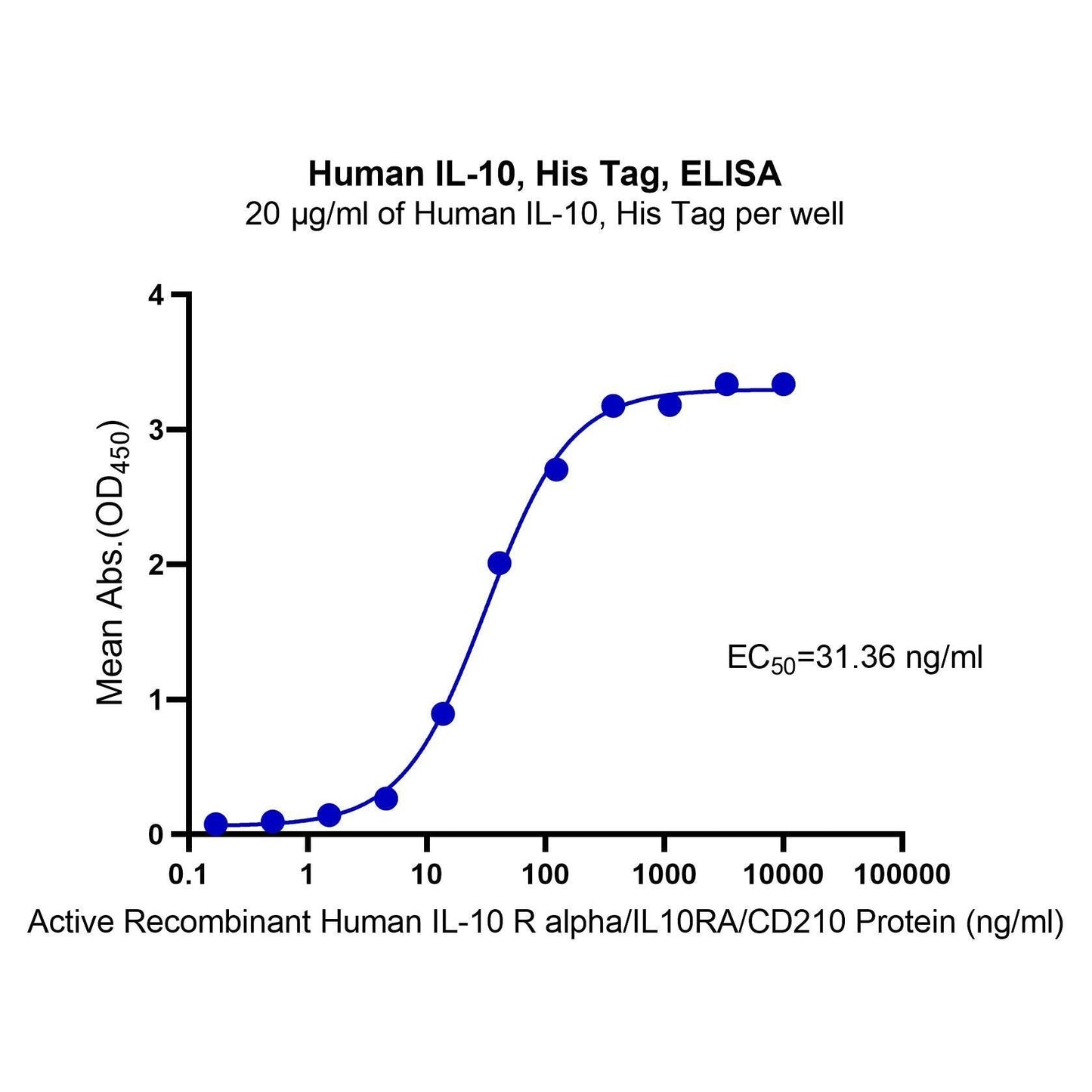 Human IL-10, His Tag, ELISA
20 µg/ml of Human IL-10, His Tag per well

Mean Abs.($OD_{450}$)

4
3
2
1
0

$EC_{50}$=31.36 ng/ml

0.1
1
10
100
1000
10000
100000

Active Recombinant Human IL-10 R alpha/IL10RA/CD210 Protein (ng/ml)